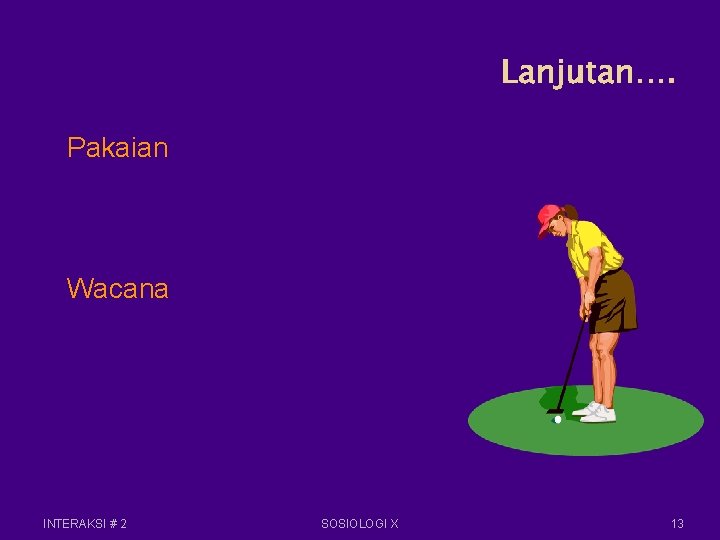 Lanjutan….

Pakaian

Wacana

INTERAKSI # 2

SOSIOLOGI X

13